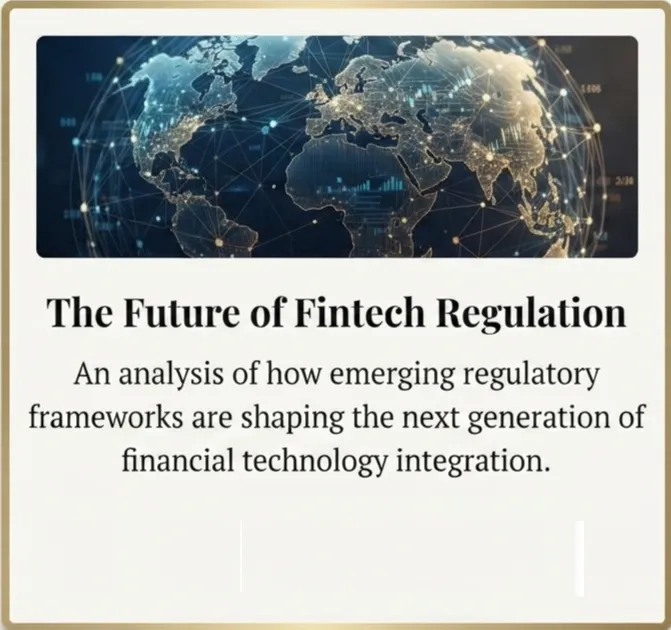 The Future of Fintech Regulation

An analysis of how emerging regulatory frameworks are shaping the next generation of financial technology integration.